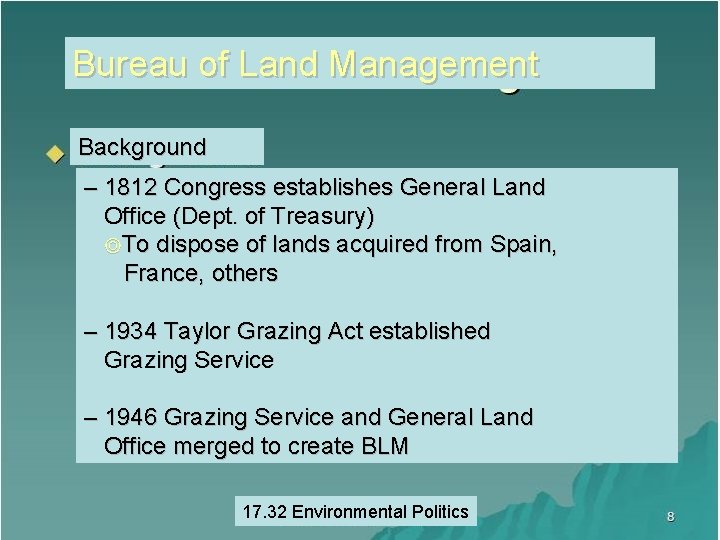 Bureau of Land Management

Background

– 1812 Congress establishes General Land Office (Dept. of Treasury)

To dispose of lands acquired from Spain, France, others

– 1934 Taylor Grazing Act established Grazing Service

– 1946 Grazing Service and General Land Office merged to create BLM

17.32 Environmental Politics

8